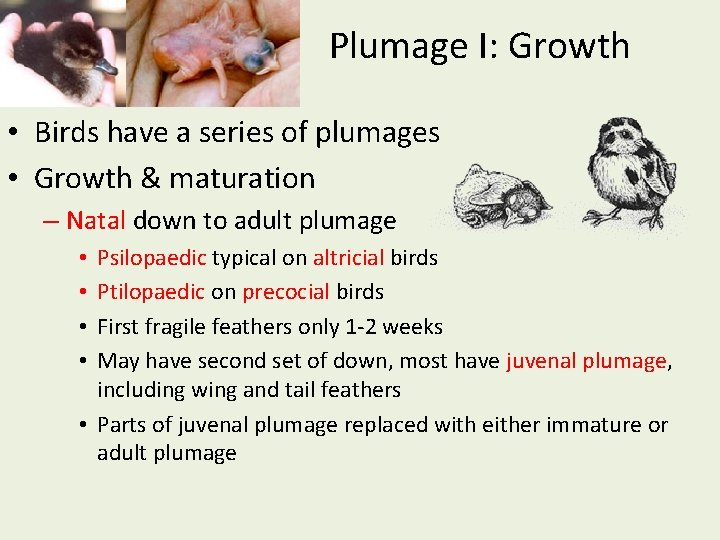 Plumage I: Growth

• Birds have a series of plumages
• Growth & maturation
– Natal down to adult plumage
• Psilopaedic typical on altricial birds
• Ptilopaedic on precocial birds
• First fragile feathers only 1-2 weeks
• May have second set of down, most have juvenal plumage, including wing and tail feathers
• Parts of juvenal plumage replaced with either immature or adult plumage